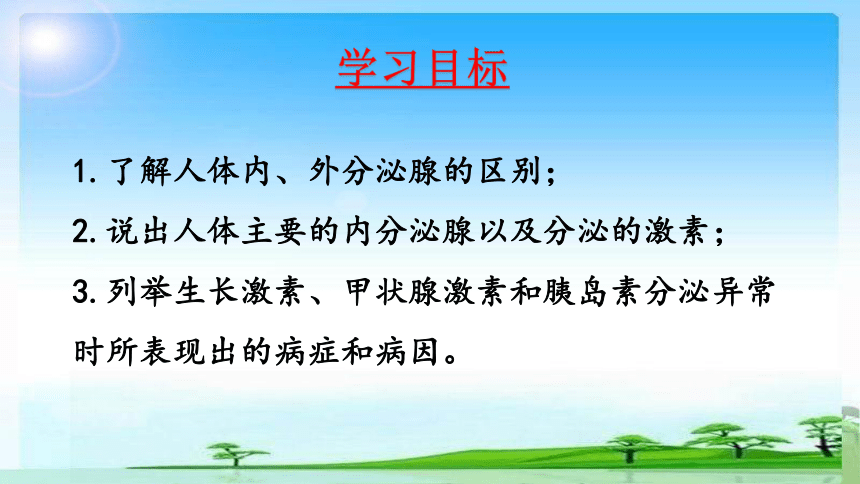 学习目标

1. 了解人体内、外分泌腺的区别；

2. 说出人体主要的内分泌腺以及分泌的激素；

3. 列举生长激素、甲状腺激素和胰岛素分泌异常时所表现出的病症和病因。